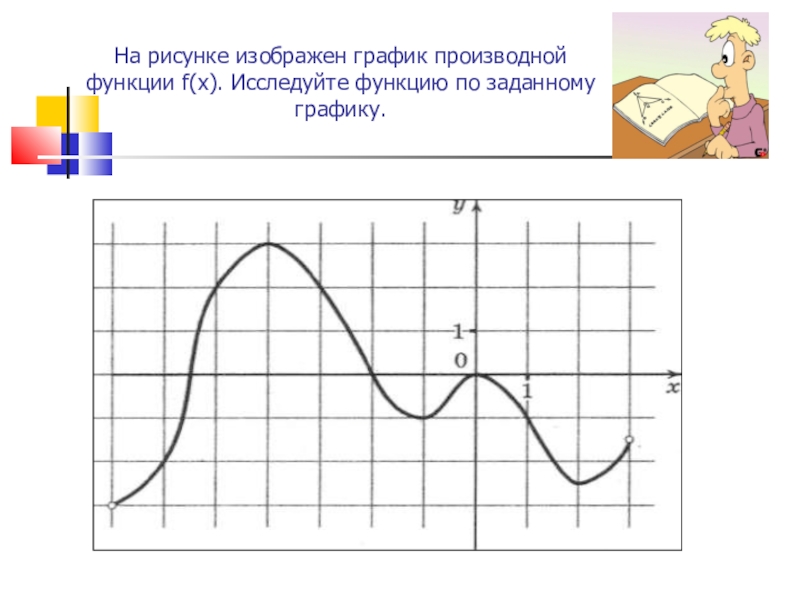 На рисунке изображен график производной функции f(x). Исследуйте функцию по заданному графику.

y
1
0
1
x